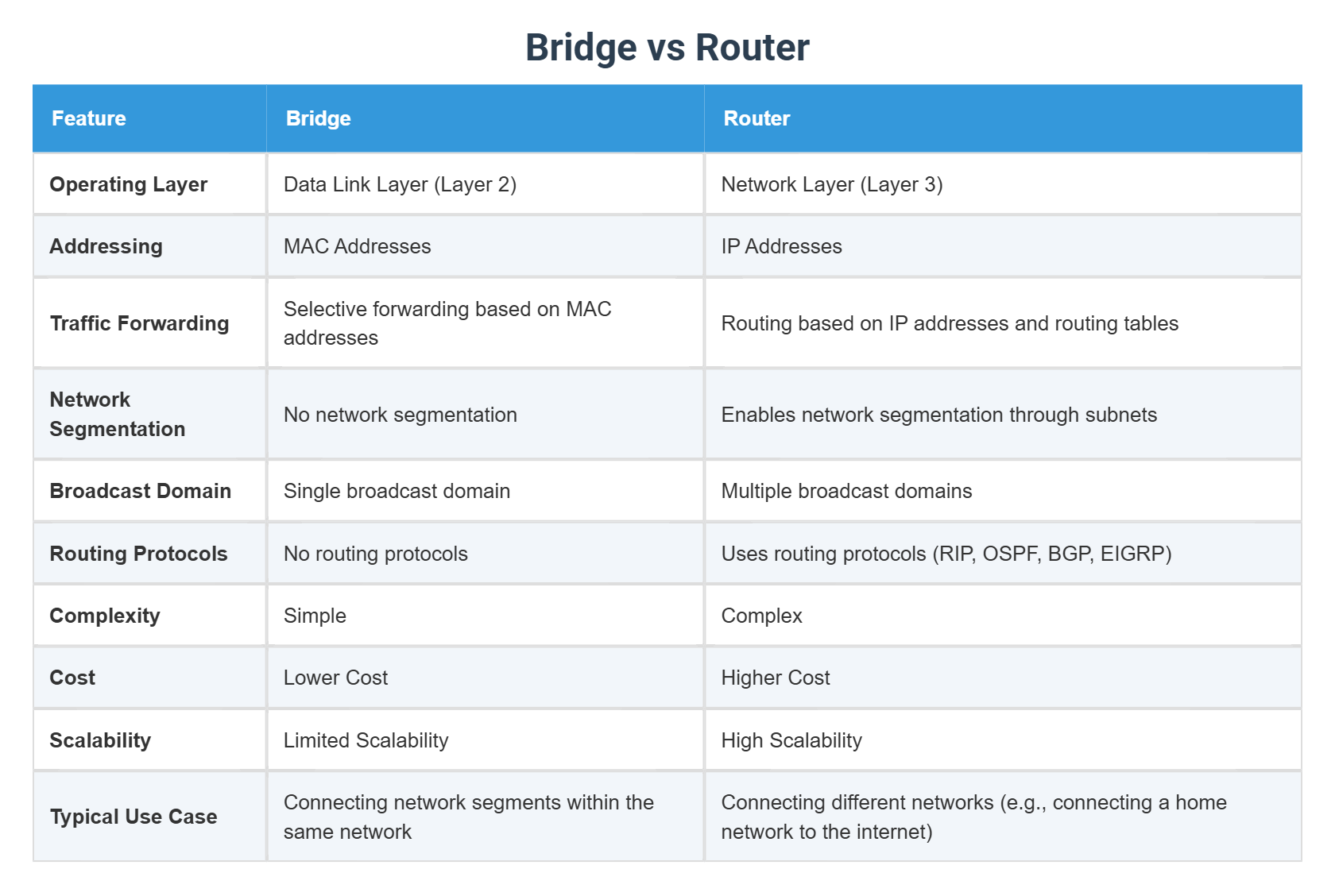 Bridge vs Router

| Feature | Bridge | Router |
|---|---|---|
| Operating Layer | Data Link Layer (Layer 2) | Network Layer (Layer 3) |
| Addressing | MAC Addresses | IP Addresses |
| Traffic Forwarding | Selective forwarding based on MAC addresses | Routing based on IP addresses and routing tables |
| Network Segmentation | No network segmentation | Enables network segmentation through subnets |
| Broadcast Domain | Single broadcast domain | Multiple broadcast domains |
| Routing Protocols | No routing protocols | Uses routing protocols (RIP, OSPF, BGP, EIGRP) |
| Complexity | Simple | Complex |
| Cost | Lower Cost | Higher Cost |
| Scalability | Limited Scalability | High Scalability |
| Typical Use Case | Connecting network segments within the same network | Connecting different networks (e.g., connecting a home network to the internet) |